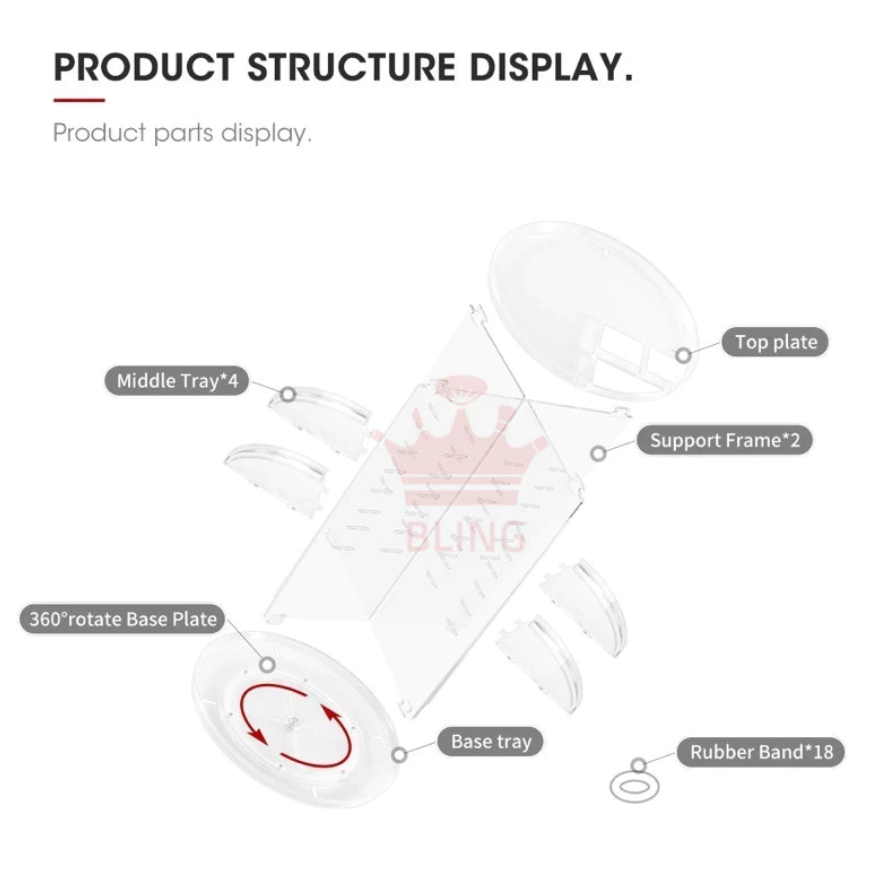 PRODUCT STRUCTURE DISPLAY.

Product parts display.

Top plate

Middle Tray*4

Support Frame*2

BLING

360°rotate Base Plate

Base tray

Rubber Band*18